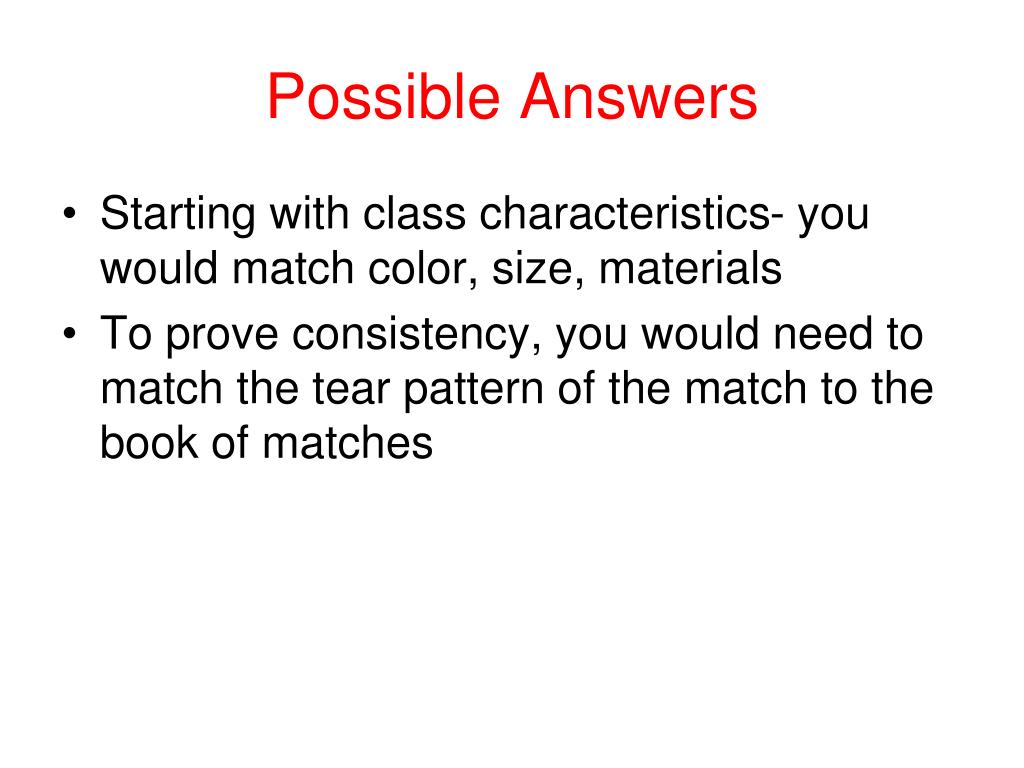 Possible Answers

• Starting with class characteristics- you would match color, size, materials
• To prove consistency, you would need to match the tear pattern of the match to the book of matches